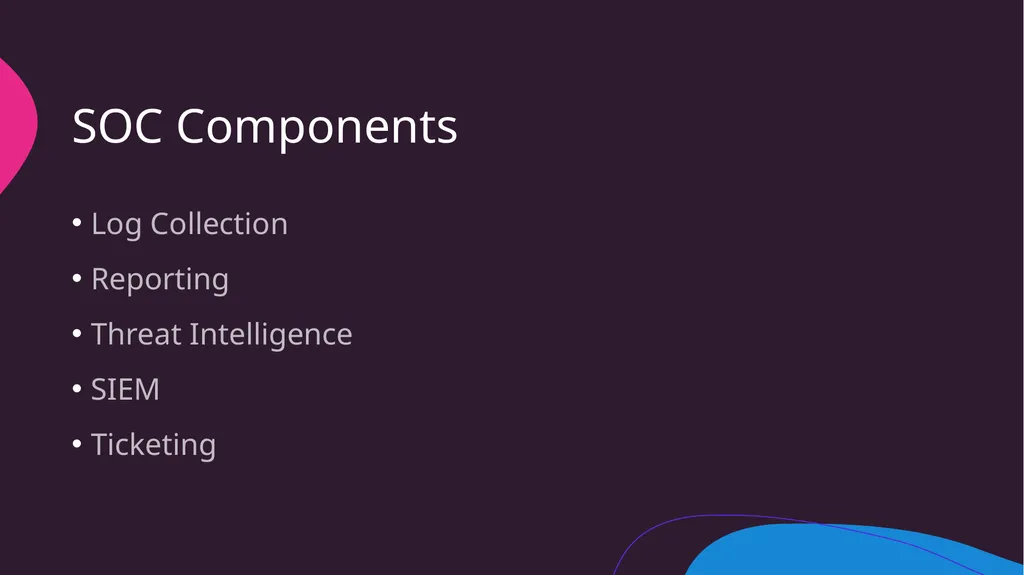 SOC Components

• Log Collection
• Reporting
• Threat Intelligence
• SIEM
• Ticketing